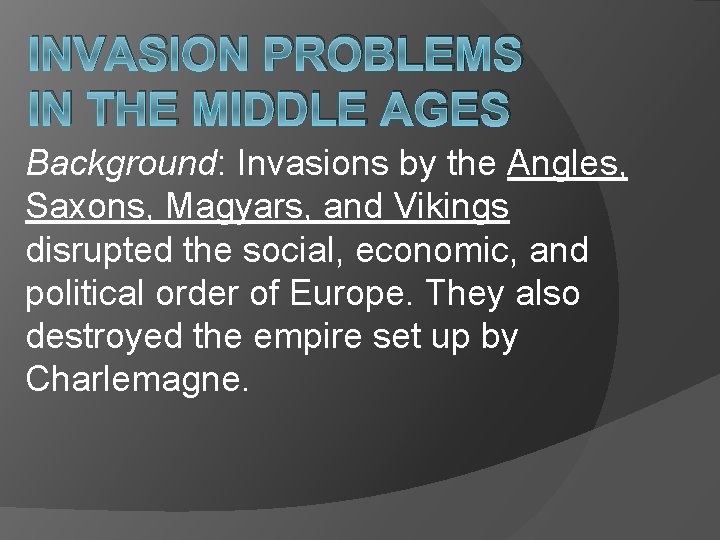 INVASION PROBLEMS IN THE MIDDLE AGES

Background: Invasions by the Angles, Saxons, Magyars, and Vikings disrupted the social, economic, and political order of Europe. They also destroyed the empire set up by Charlemagne.